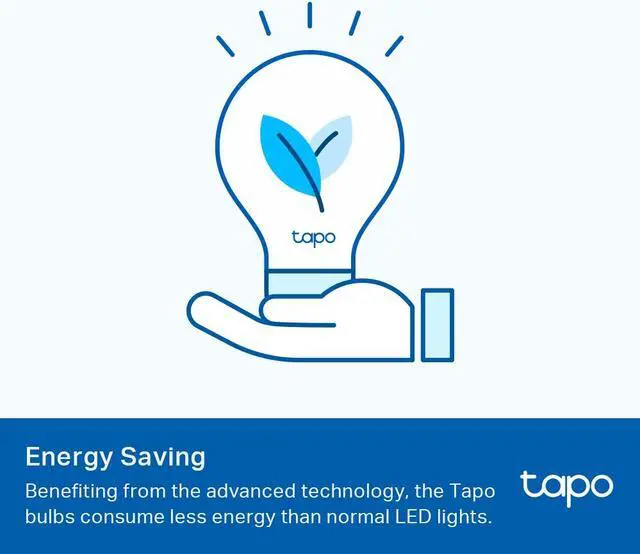 tapo

Energy Saving

Benefiting from the advanced technology, the Tapo bulbs consume less energy than normal LED lights.

tapo